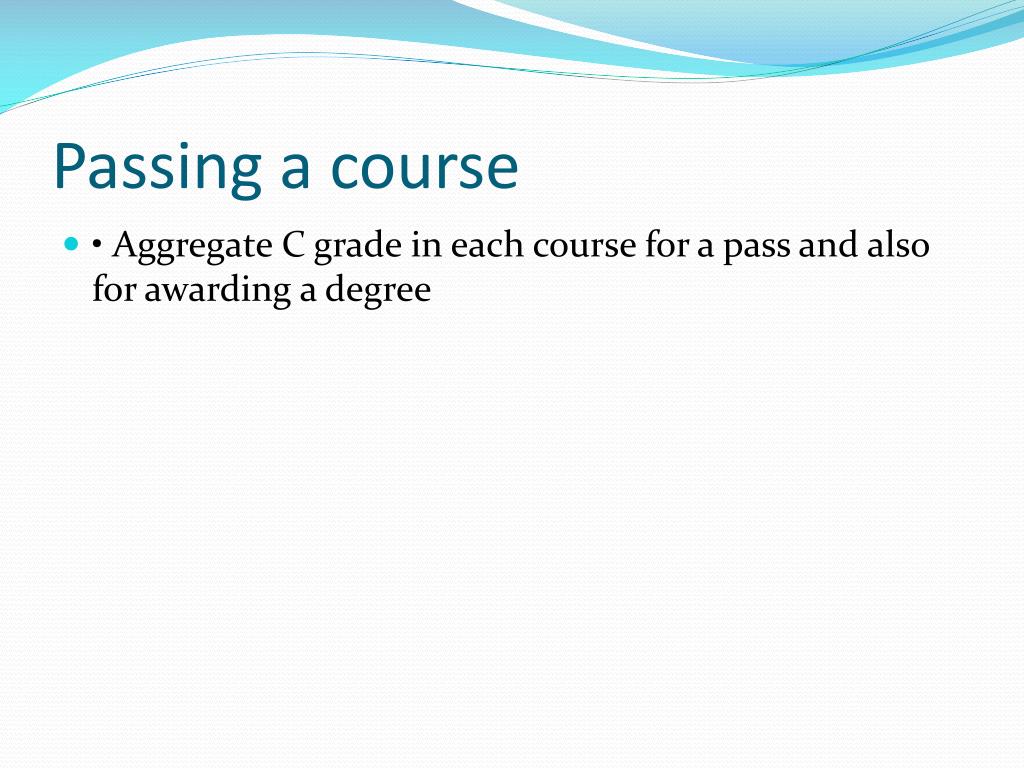 Passing a course

• Aggregate C grade in each course for a pass and also for awarding a degree